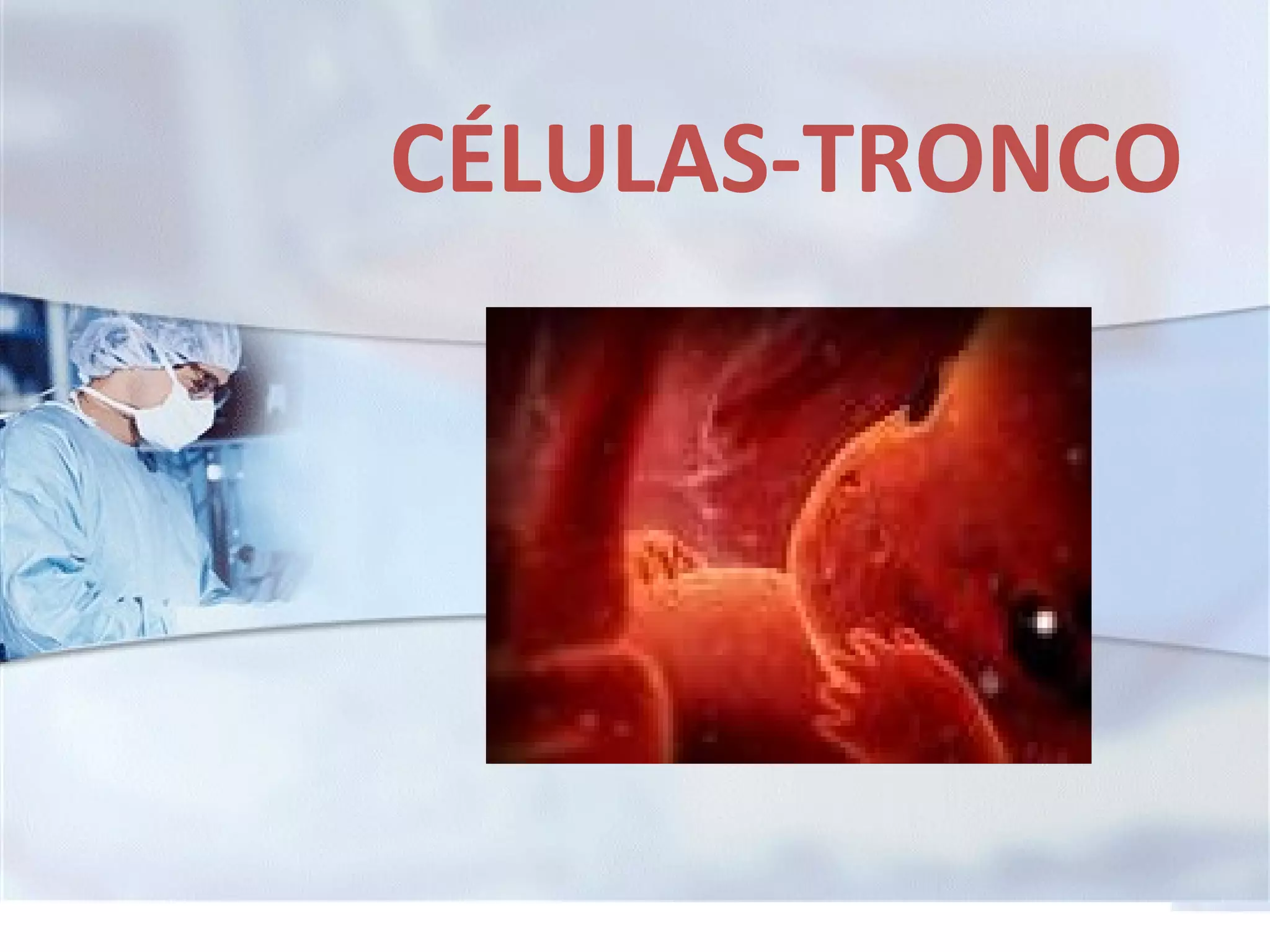 CÉLULAS-TRONCO